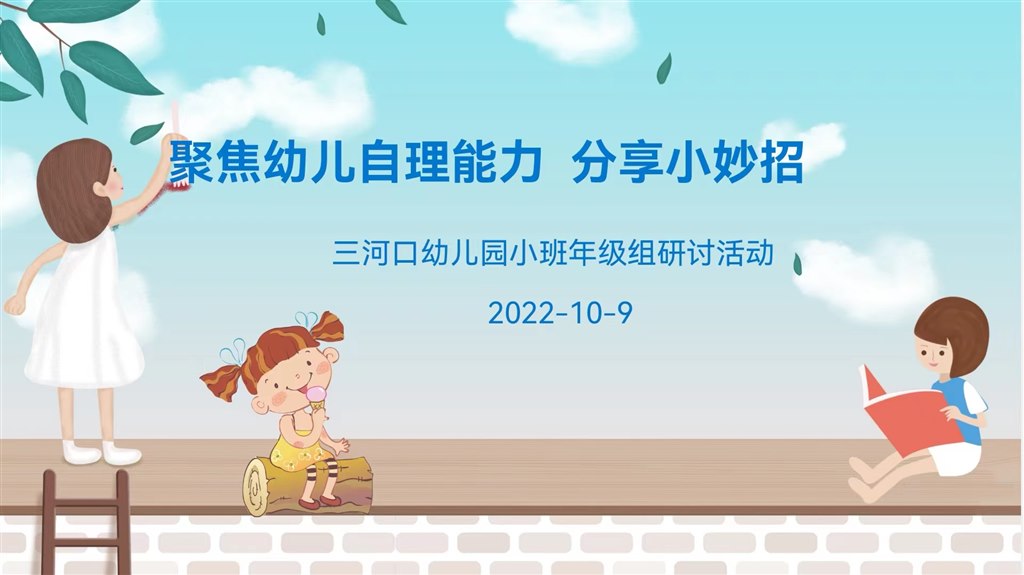 聚焦幼儿自理能力  分享小妙招

三河口幼儿园小班年级组研讨活动

2022-10-9